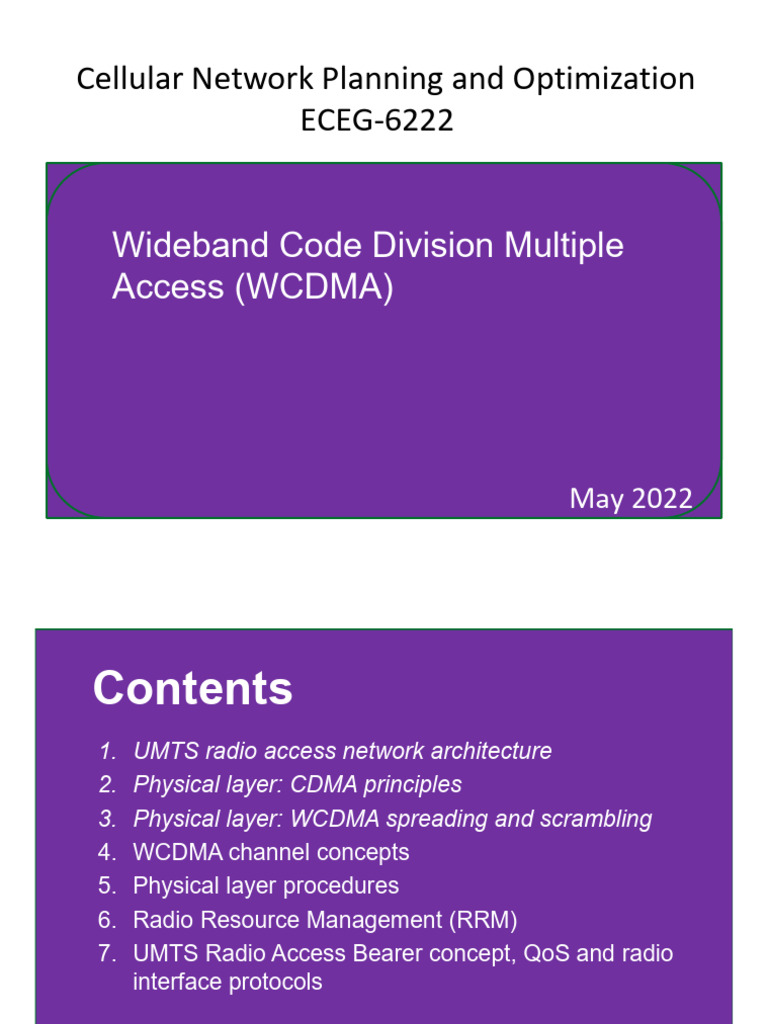 Cellular Network Planning and Optimization
ECEG-6222

Wideband Code Division Multiple Access (WCDMA)

May 2022

Contents

1. UMTS radio access network architecture
2. Physical layer: CDMA principles
3. Physical layer: WCDMA spreading and scrambling
4. WCDMA channel concepts
5. Physical layer procedures
6. Radio Resource Management (RRM)
7. UMTS Radio Access Bearer concept, QoS and radio interface protocols